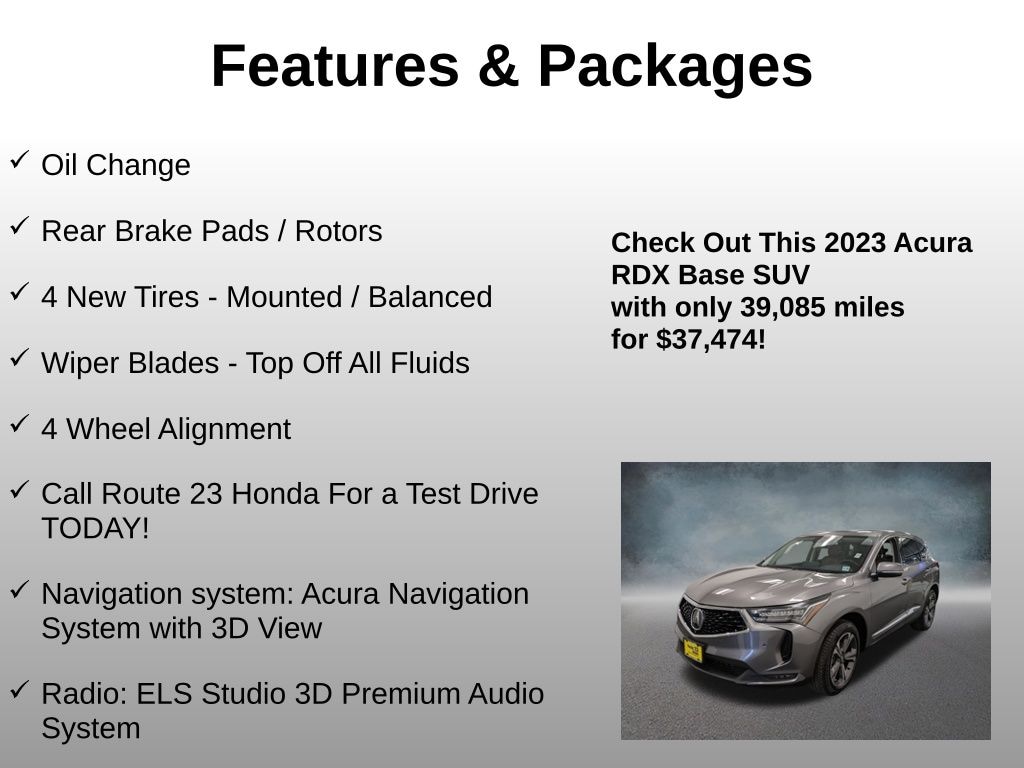 Features & Packages

✓ Oil Change

✓ Rear Brake Pads / Rotors

✓ 4 New Tires - Mounted / Balanced

✓ Wiper Blades - Top Off All Fluids

✓ 4 Wheel Alignment

✓ Call Route 23 Honda For a Test Drive TODAY!

✓ Navigation system: Acura Navigation System with 3D View

✓ Radio: ELS Studio 3D Premium Audio System

Check Out This 2023 Acura RDX Base SUV
with only 39,085 miles
for $37,474!